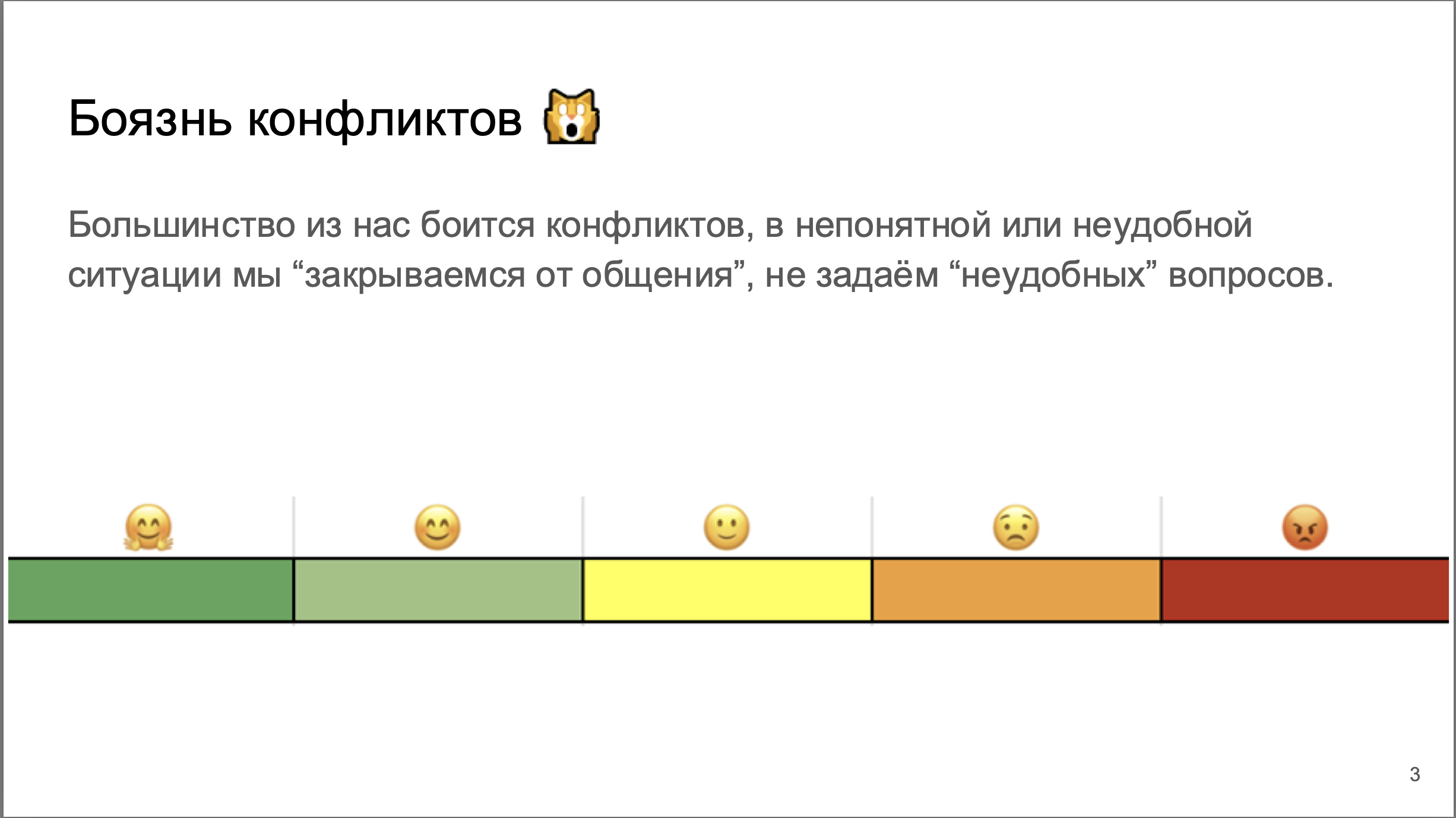 Боязнь конфликтов 🙀

Большинство из нас боится конфликтов, в непонятной или неудобной ситуации мы “закрываемся от общения”, не задаём “неудобных” вопросов.

🤗 😊 🙂 😟 😡

3